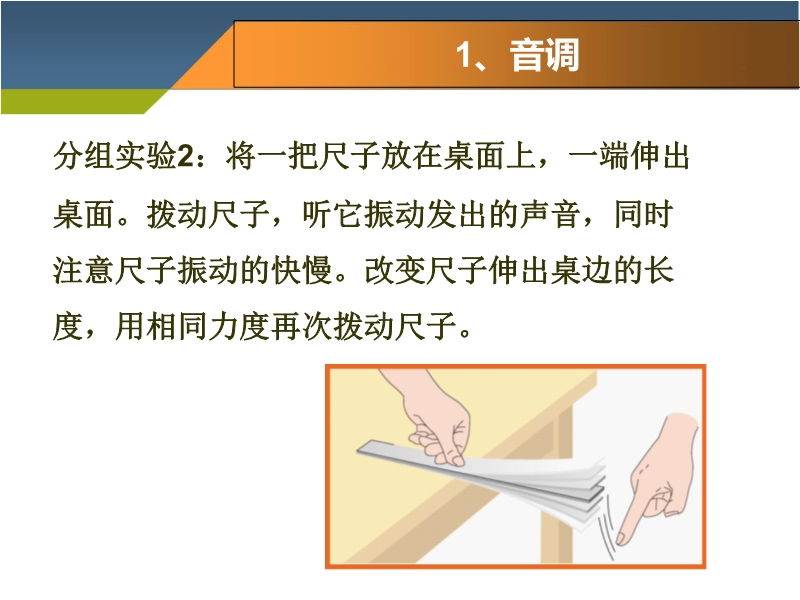 1、音调

分组实验2：将一把尺子放在桌面上，一端伸出桌面。拨动尺子，听它振动发出的声音，同时注意尺子振动的快慢。改变尺子伸出桌边的长度，用相同力度再次拨动尺子。